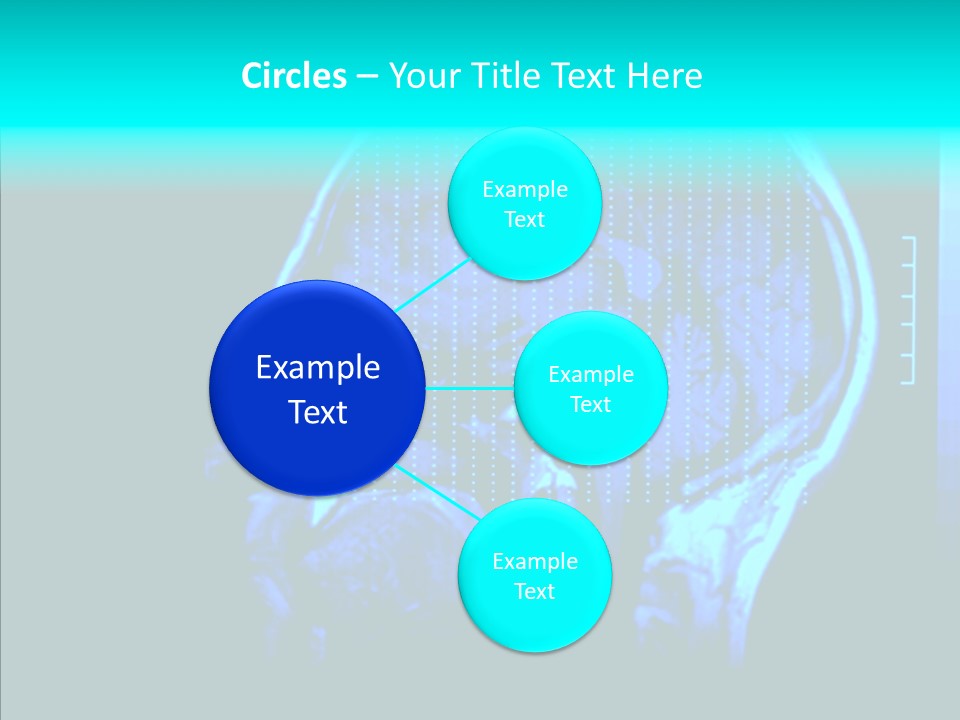 Circles – Your Title Text Here

Example Text

Example Text

Example Text

Example Text